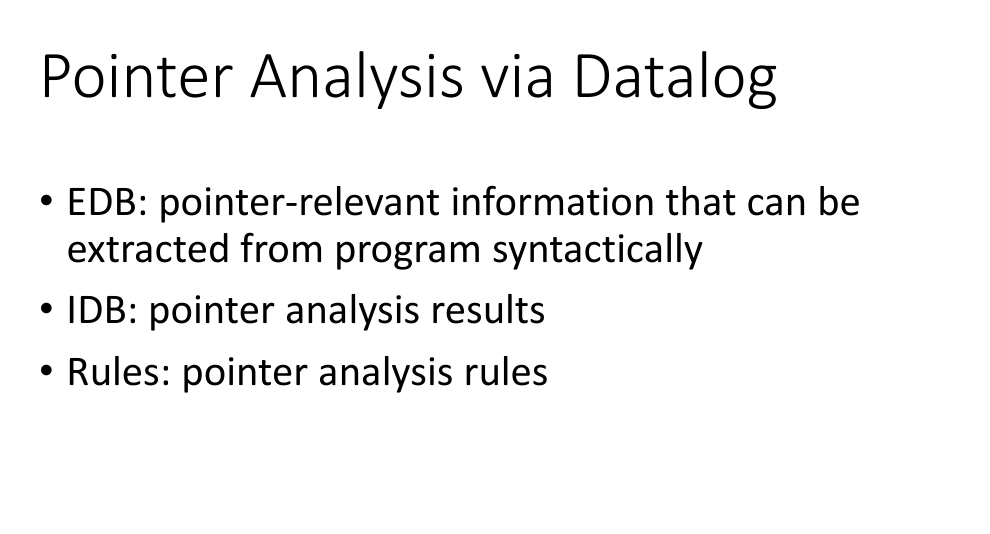 Pointer Analysis via Datalog

• EDB: pointer-relevant information that can be extracted from program syntactically

• IDB: pointer analysis results

• Rules: pointer analysis rules